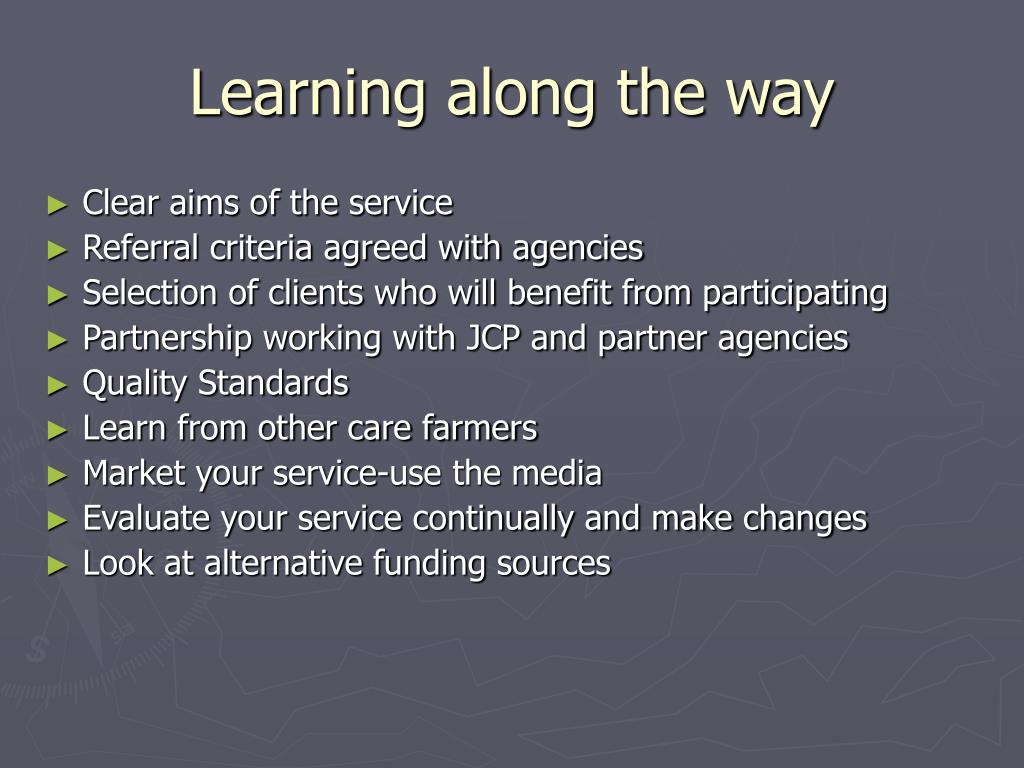 Learning along the way

► Clear aims of the service
► Referral criteria agreed with agencies
► Selection of clients who will benefit from participating
► Partnership working with JCP and partner agencies
► Quality Standards
► Learn from other care farmers
► Market your service-use the media
► Evaluate your service continually and make changes
► Look at alternative funding sources